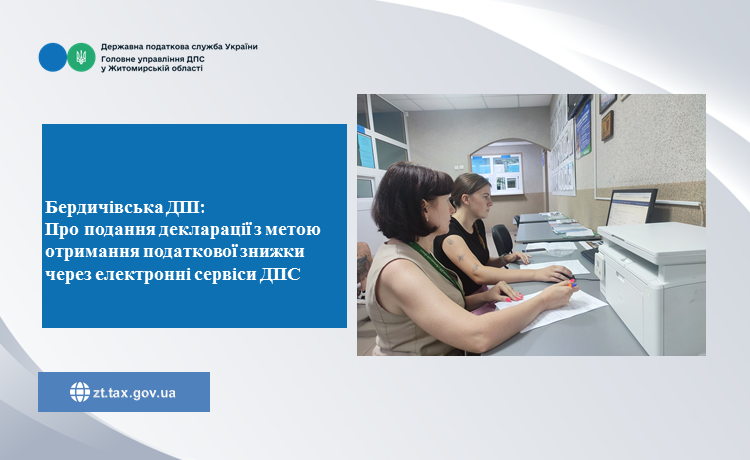 Державна податкова служба України
Головне управління ДПС
у Житомирській області

Бердичівська ДПІ:
Про подання декларації з метою отримання податкової знижки через електронні сервіси ДПС

zt.tax.gov.ua